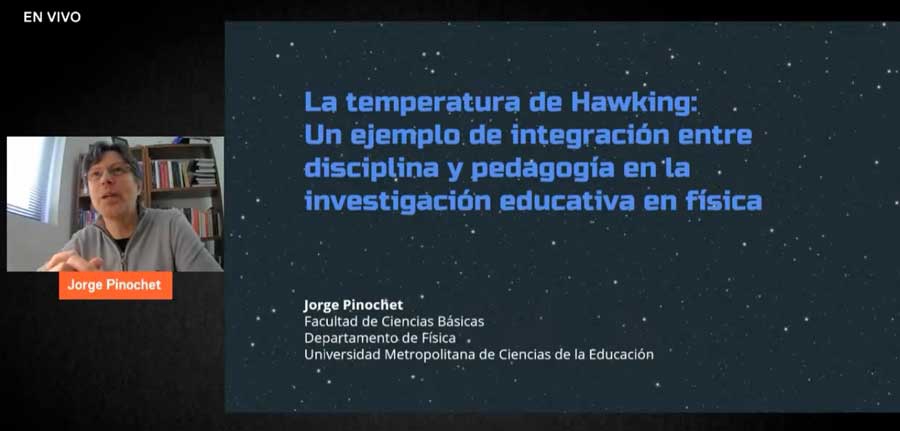 EN VIVO

Jorge Pinochet

La temperatura de Hawking: Un ejemplo de integración entre disciplina y pedagogía en la investigación educativa en física

Jorge Pinochet
Facultad de Ciencias Básicas
Departamento de Física
Universidad Metropolitana de Ciencias de la Educación